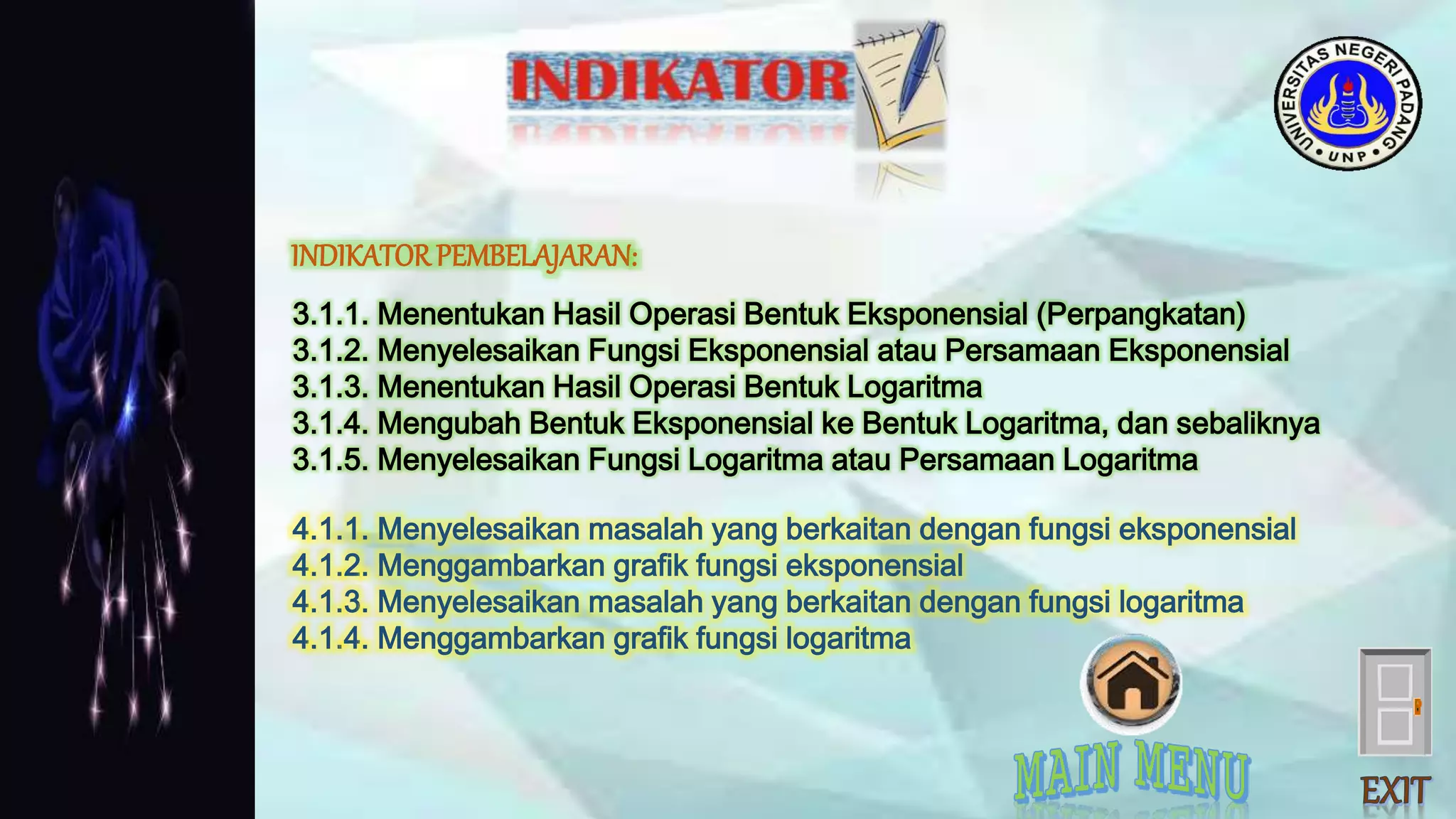 INDIKATOR

UNIVERSITAS NEGERI PADANG
UNP

INDIKATOR PEMBELAJARAN:

3.1.1. Menentukan Hasil Operasi Bentuk Eksponensial (Perpangkatan)
3.1.2. Menyelesaikan Fungsi Eksponensial atau Persamaan Eksponensial
3.1.3. Menentukan Hasil Operasi Bentuk Logaritma
3.1.4. Mengubah Bentuk Eksponensial ke Bentuk Logaritma, dan sebaliknya
3.1.5. Menyelesaikan Fungsi Logaritma atau Persamaan Logaritma

4.1.1. Menyelesaikan masalah yang berkaitan dengan fungsi eksponensial
4.1.2. Menggambarkan grafik fungsi eksponensial
4.1.3. Menyelesaikan masalah yang berkaitan dengan fungsi logaritma
4.1.4. Menggambarkan grafik fungsi logaritma

MAIN MENU

EXIT